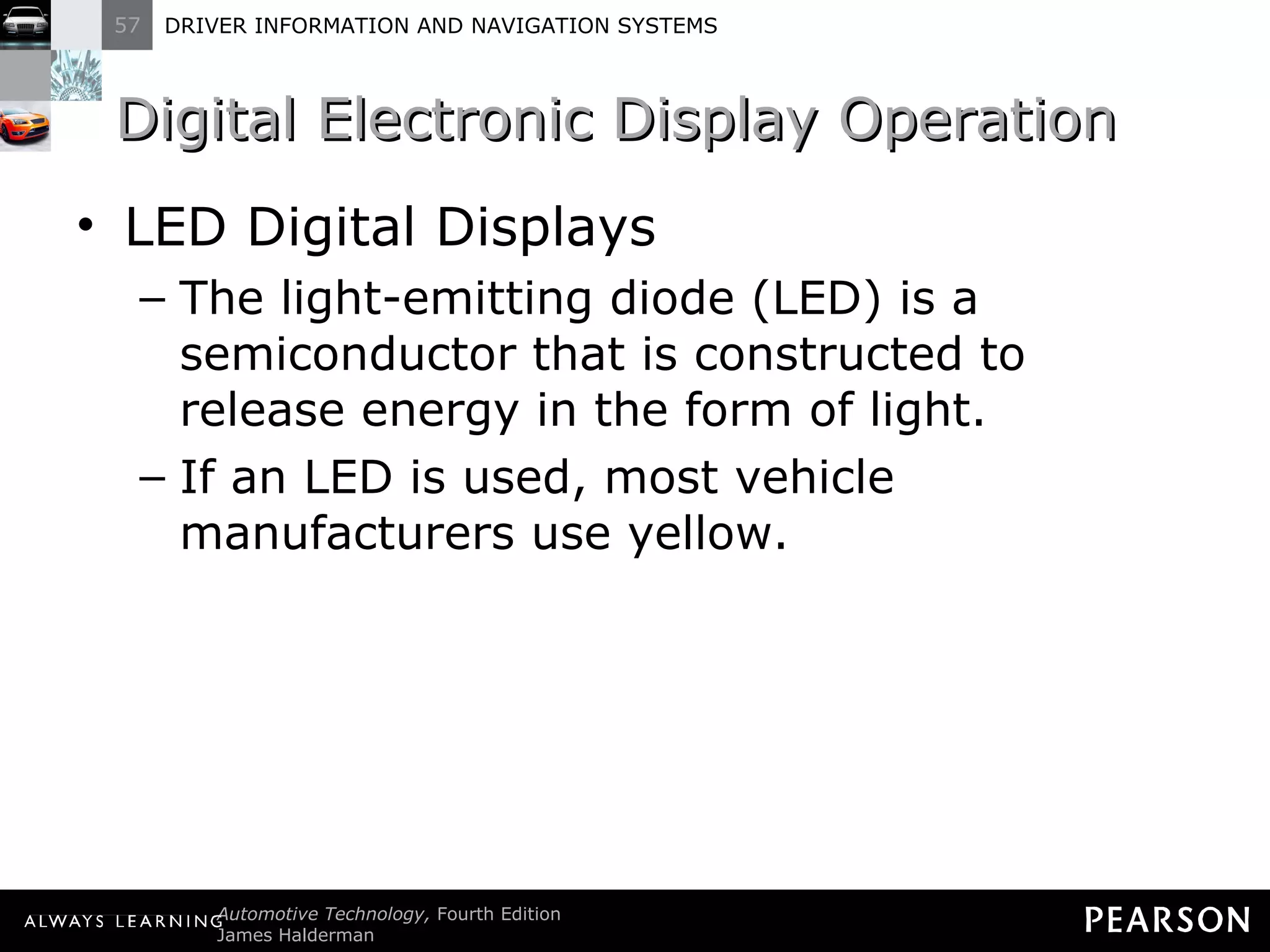 57 DRIVER INFORMATION AND NAVIGATION SYSTEMS

Digital Electronic Display Operation

• LED Digital Displays
– The light-emitting diode (LED) is a semiconductor that is constructed to release energy in the form of light.
– If an LED is used, most vehicle manufacturers use yellow.

ALWAYS LEARNING Automotive Technology, Fourth Edition
James Halderman

PEARSON